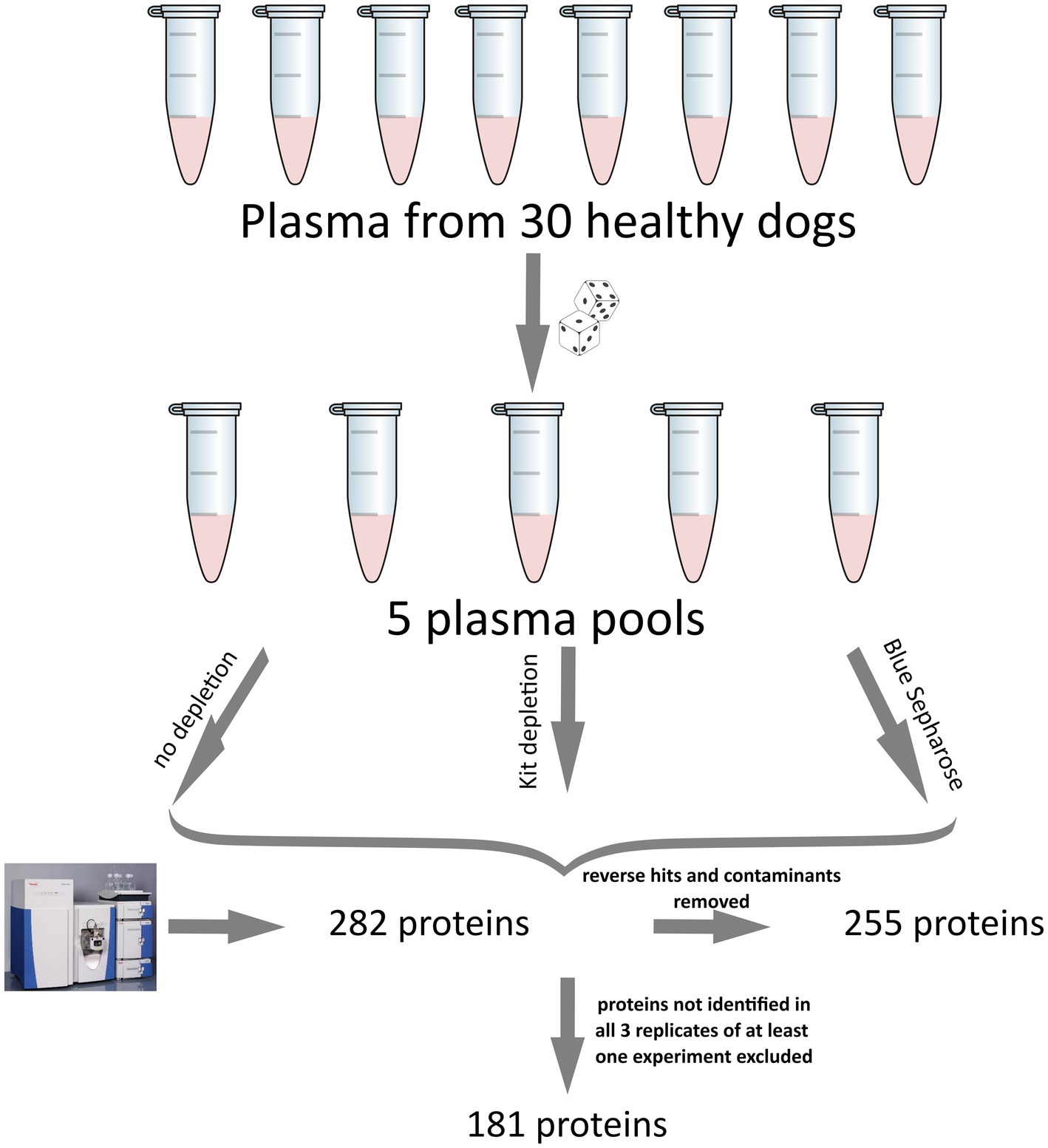 Plasma from 30 healthy dogs

5 plasma pools

no depletion

Kit depletion

Blue Sepharose

282 proteins

reverse hits and contaminants removed

255 proteins

proteins not identified in all 3 replicates of at least one experiment excluded

181 proteins